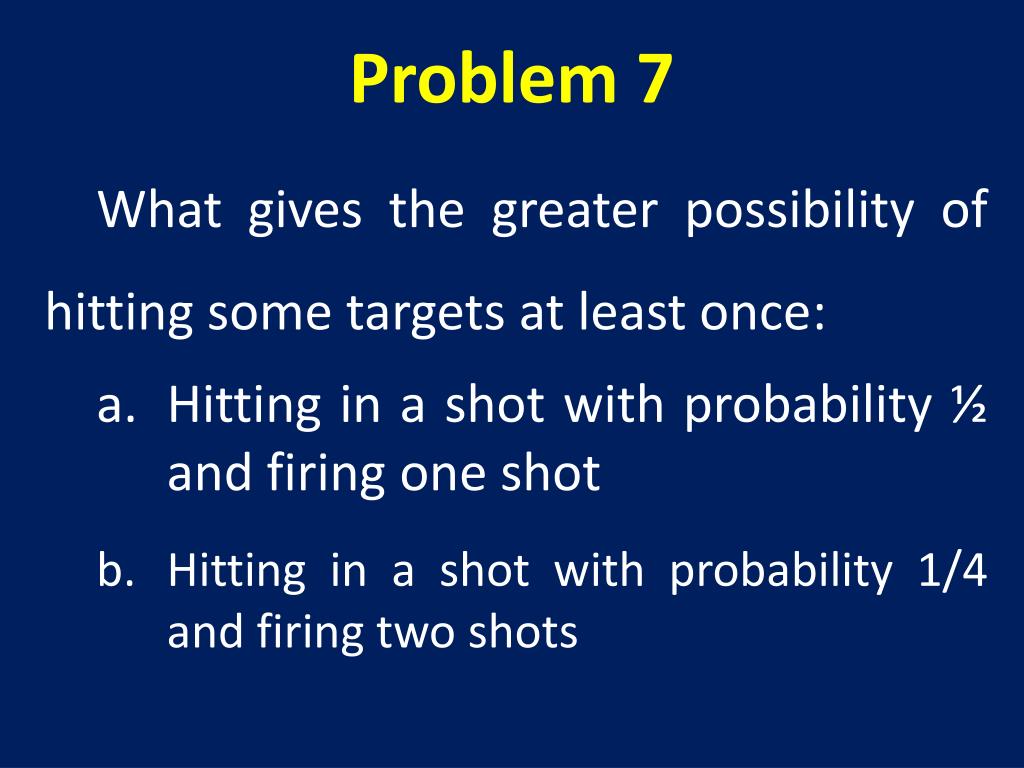 Problem 7

What gives the greater possibility of hitting some targets at least once:

a. Hitting in a shot with probability ½ and firing one shot

b. Hitting in a shot with probability 1/4 and firing two shots